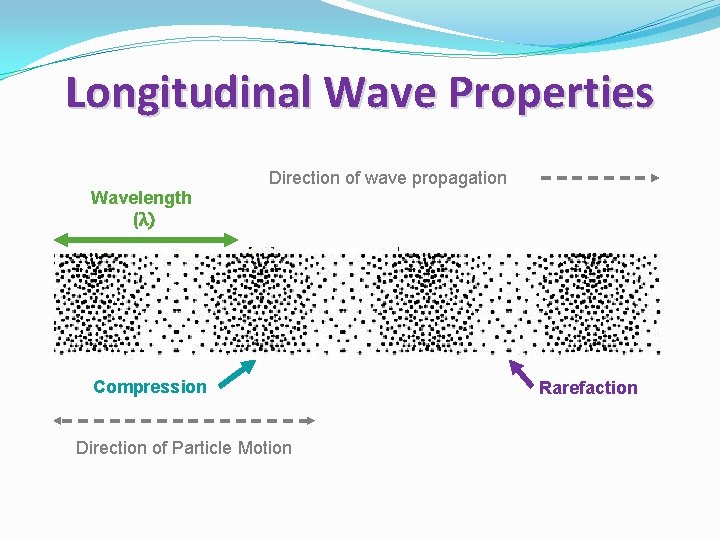 Longitudinal Wave Properties

Direction of wave propagation

Wavelength
(λ)

Compression

Rarefaction

Direction of Particle Motion